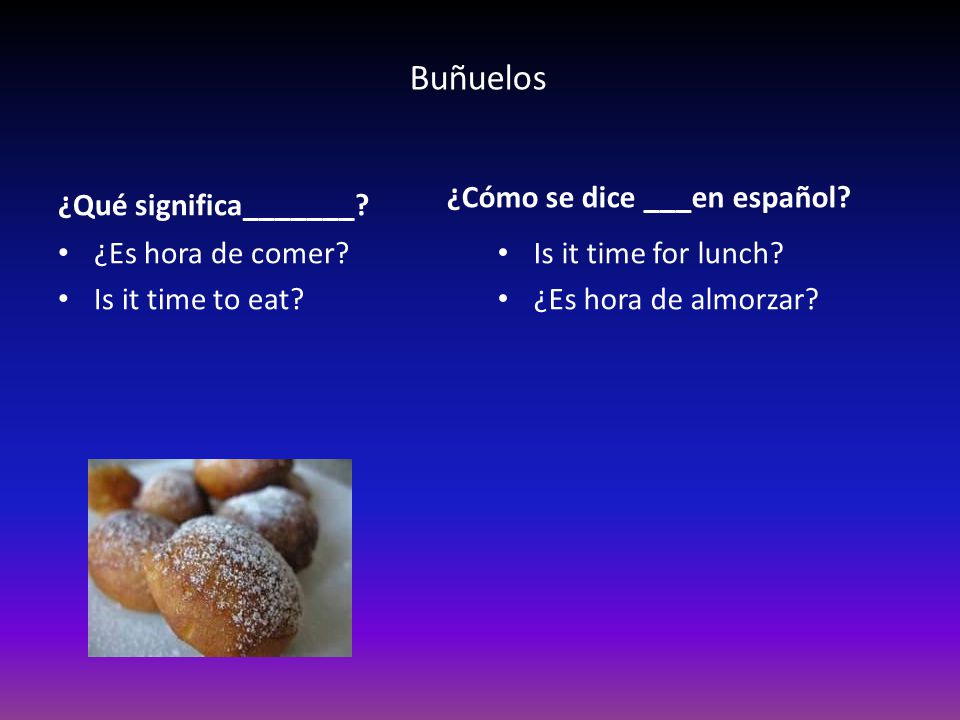 Buñuelos

¿Qué significa_______?
• ¿Es hora de comer?
• Is it time to eat?

¿Cómo se dice ___en español?
• Is it time for lunch?
• ¿Es hora de almorzar?